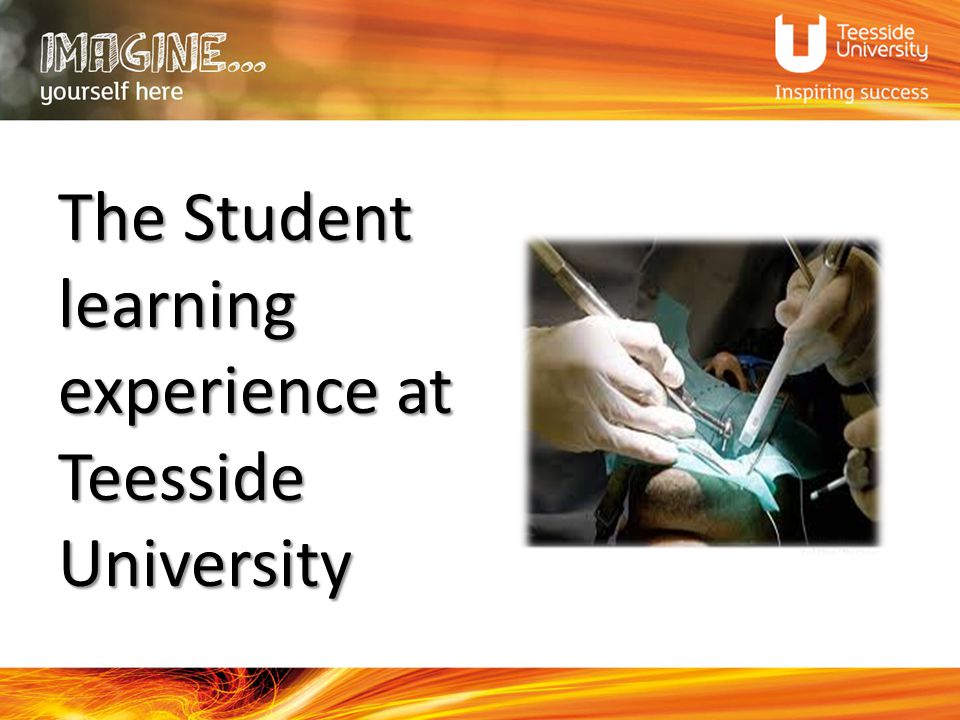 IMAGINE...
yourself here

Teesside University
Inspiring success

The Student learning experience at Teesside University